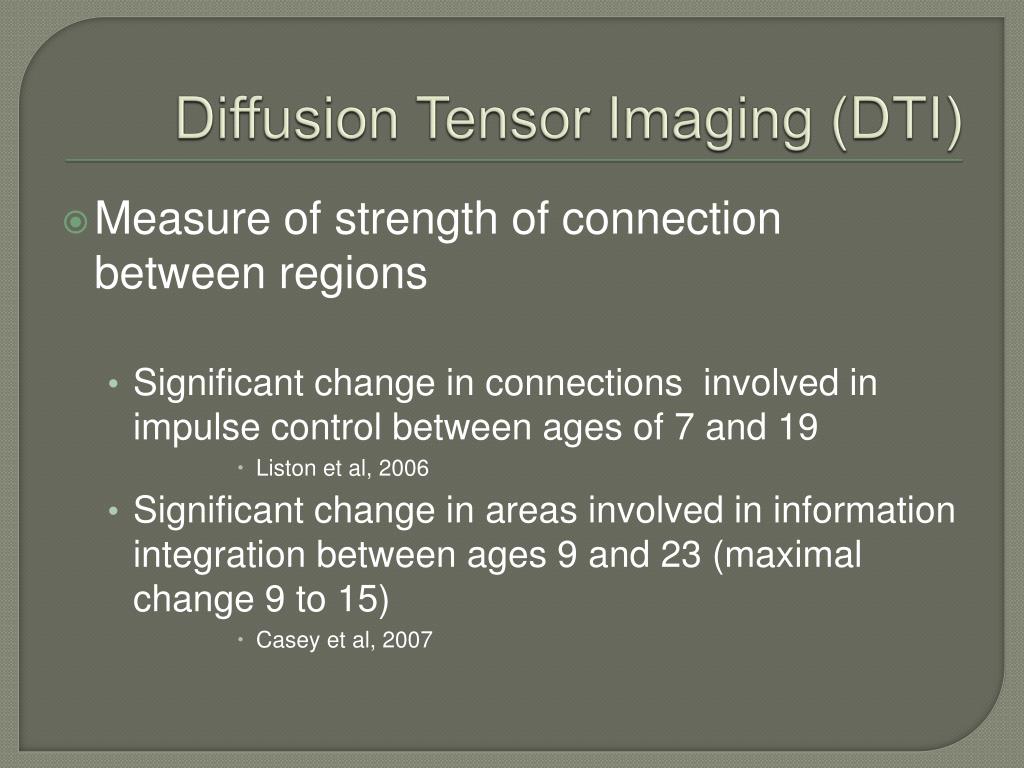 Diffusion Tensor Imaging (DTI)

Measure of strength of connection between regions

• Significant change in connections involved in impulse control between ages of 7 and 19
  • Liston et al, 2006
• Significant change in areas involved in information integration between ages 9 and 23 (maximal change 9 to 15)
  • Casey et al, 2007